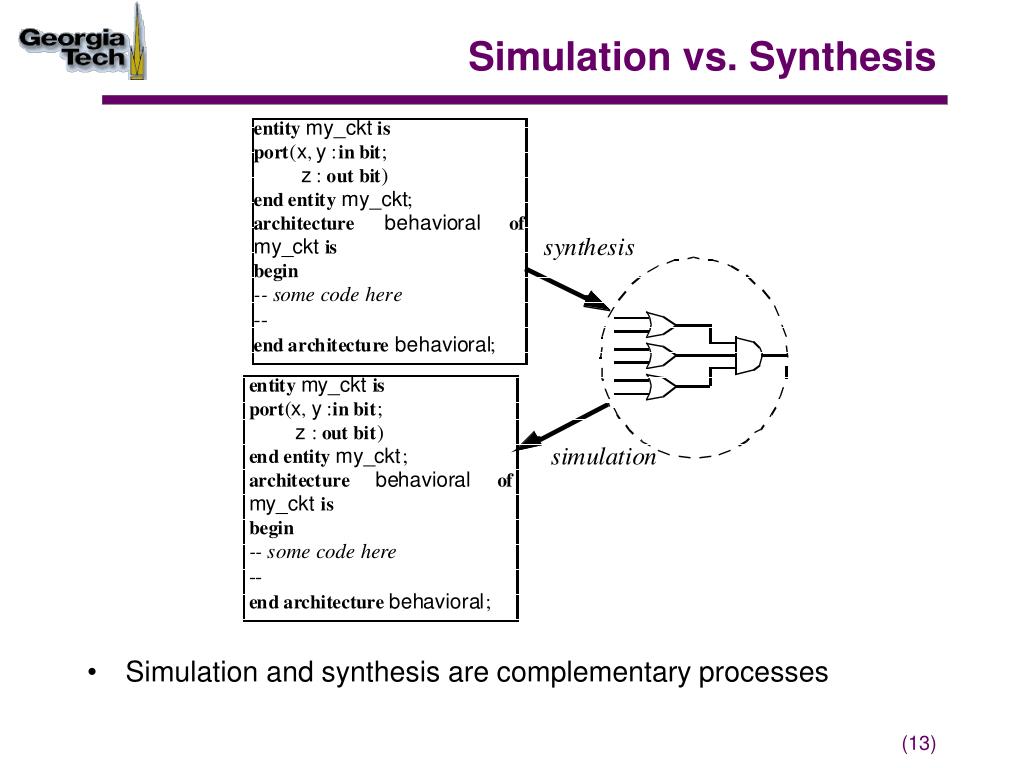 Georgia Tech

Simulation vs. Synthesis

entity my_ckt is
port(x, y :in bit;
z : out bit)
end entity my_ckt;
architecture behavioral of my_ckt is
begin
-- some code here
--
end architecture behavioral;

synthesis

entity my_ckt is
port(x, y :in bit;
z : out bit)
end entity my_ckt;
architecture behavioral of my_ckt is
begin
-- some code here
--
end architecture behavioral;

simulation

• Simulation and synthesis are complementary processes

(13)